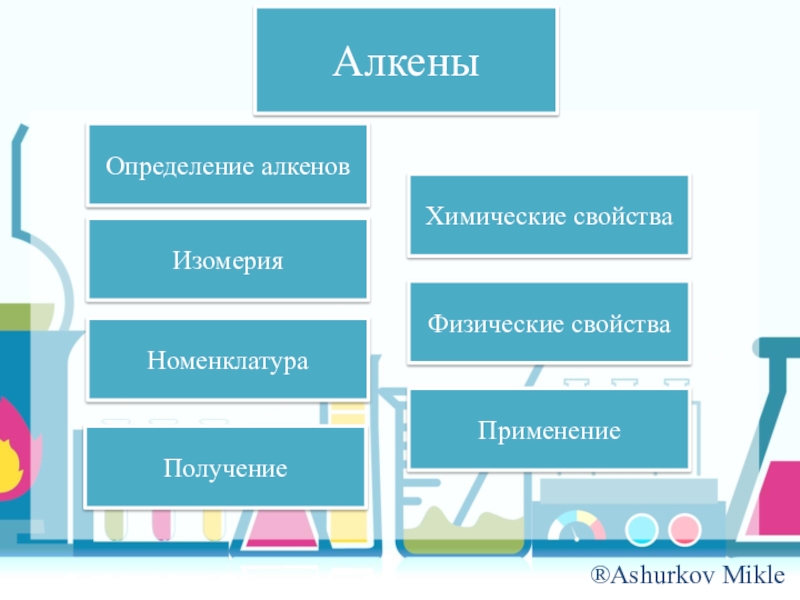 Алкены

Определение алкенов

Изомерия

Номенклатура

Получение

Химические свойства

Физические свойства

Применение

®Ashurkov Mikle